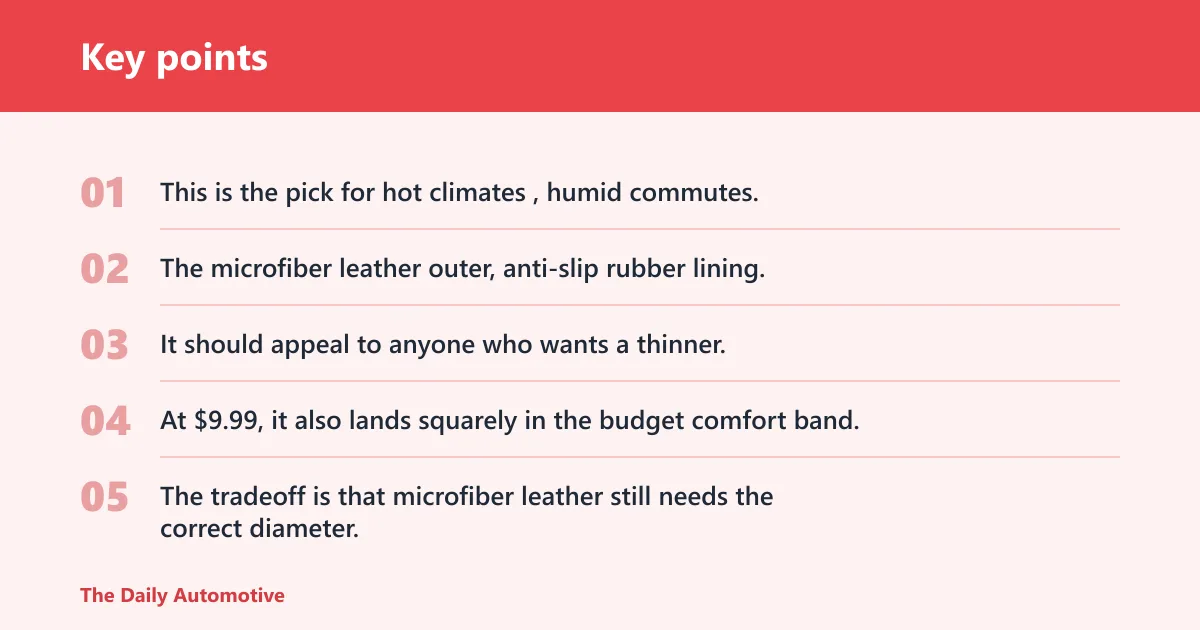 Key points

01 This is the pick for hot climates , humid commutes.

02 The microfiber leather outer, anti-slip rubber lining.

03 It should appeal to anyone who wants a thinner.

04 At $9.99, it also lands squarely in the budget comfort band.

05 The tradeoff is that microfiber leather still needs the correct diameter.

The Daily Automotive